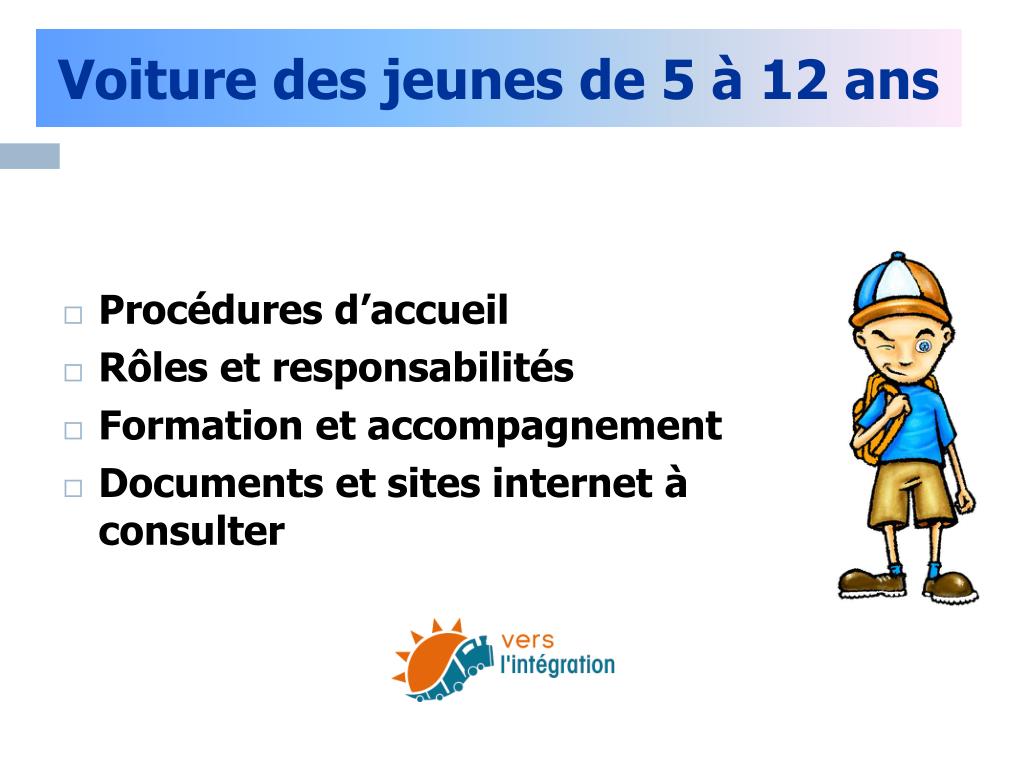 Voiture des jeunes de 5 à 12 ans

□ Procédures d’accueil
□ Rôles et responsabilités
□ Formation et accompagnement
□ Documents et sites internet à consulter

vers
l'intégration